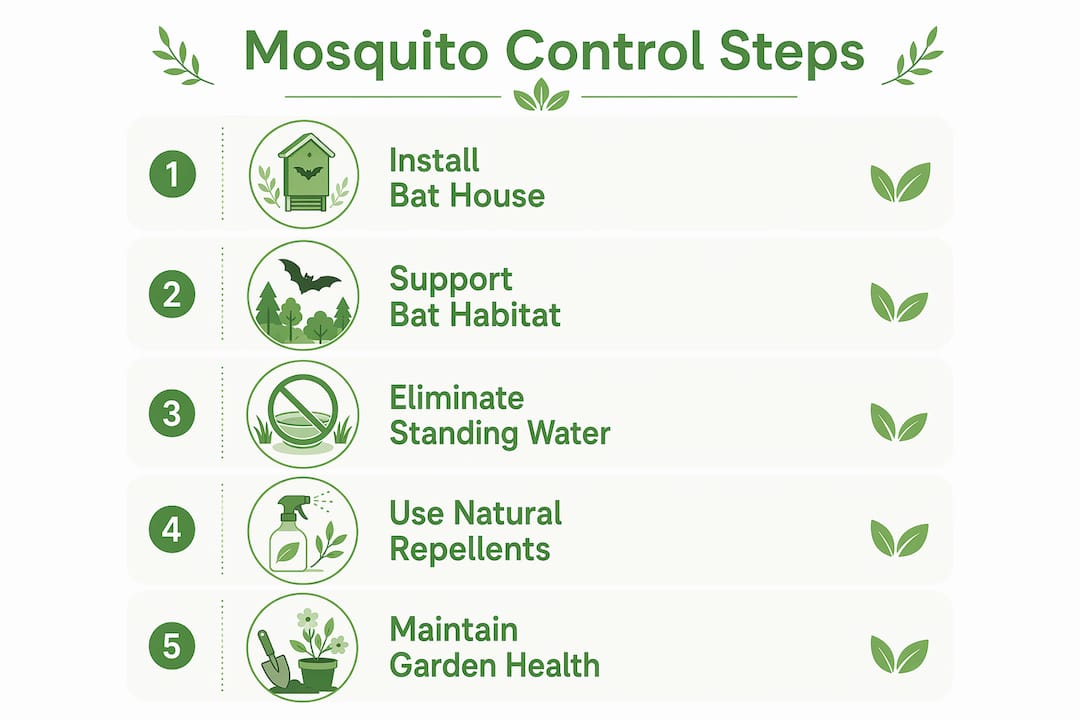 Mosquito Control Steps

1 Install Bat House

2 Support Bat Habitat

3 Eliminate Standing Water

4 Use Natural Repellents

5 Maintain Garden Health